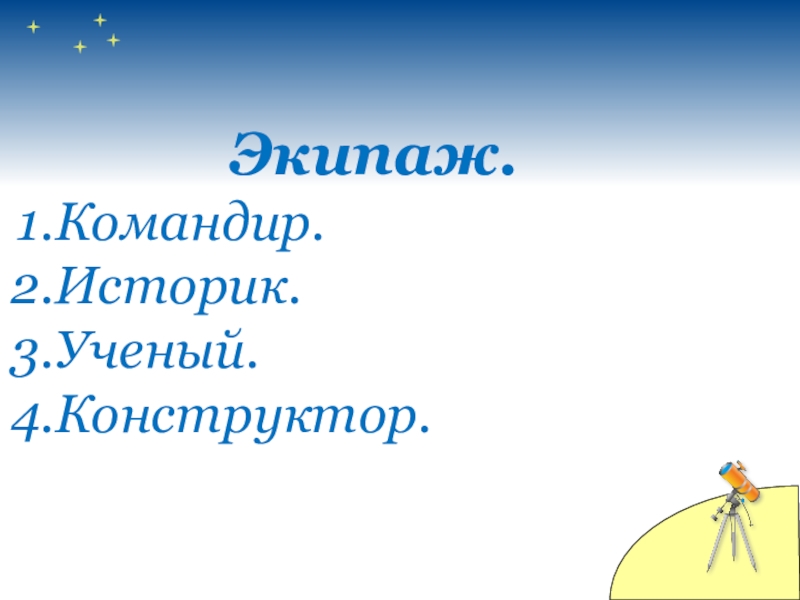 Экипаж.

1.Командир.
2.Историк.
3.Ученый.
4.Конструктор.